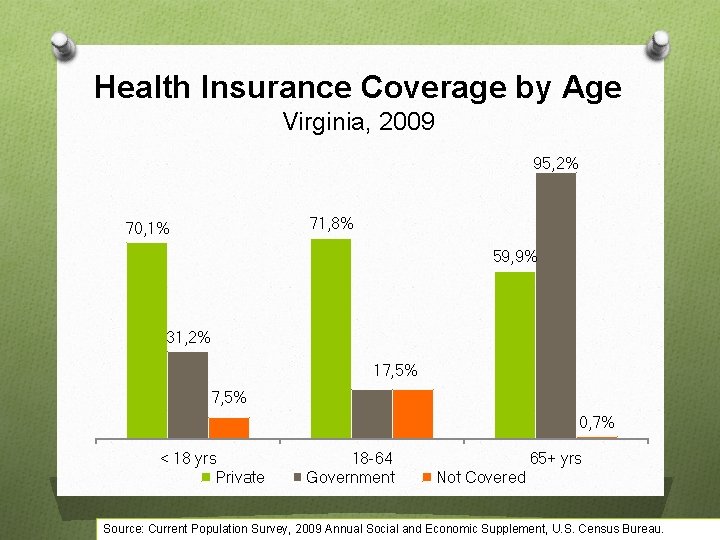 Health Insurance Coverage by Age
Virginia, 2009

70,1%
31,2%
7,5%
71,8%
17,5%
59,9%
95,2%
0,7%

< 18 yrs
18-64
65+ yrs

Private
Government
Not Covered

Source: Current Population Survey, 2009 Annual Social and Economic Supplement, U.S. Census Bureau.